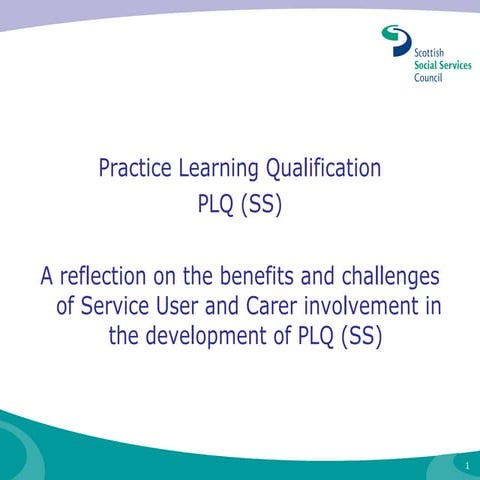 Scottish
Social Services
Council

Practice Learning Qualification
PLQ (SS)

A reflection on the benefits and challenges of Service User and Carer involvement in the development of PLQ (SS)

1